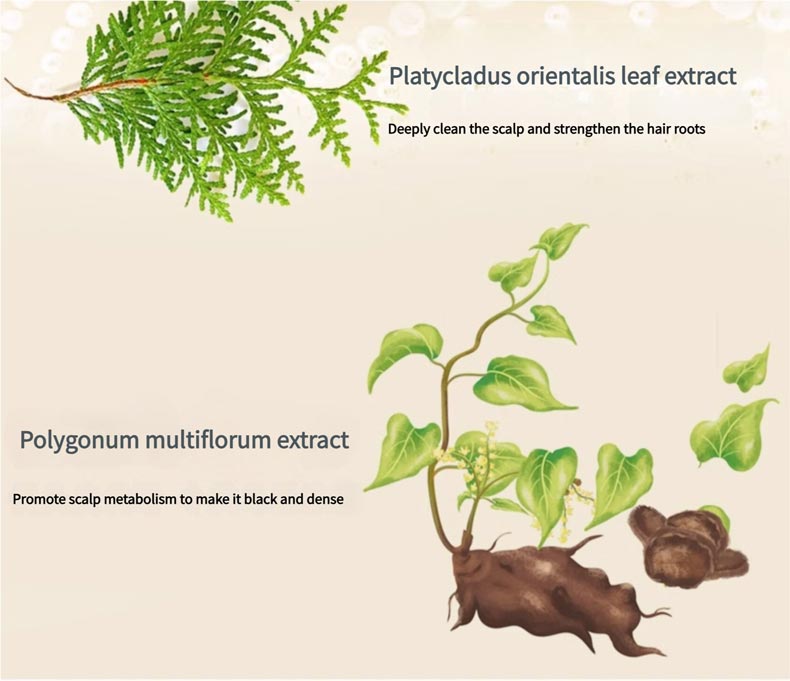 Platycladus orientalis leaf extract

Deeply clean the scalp and strengthen the hair roots

Polygonum multiflorum extract

Promote scalp metabolism to make it black and dense